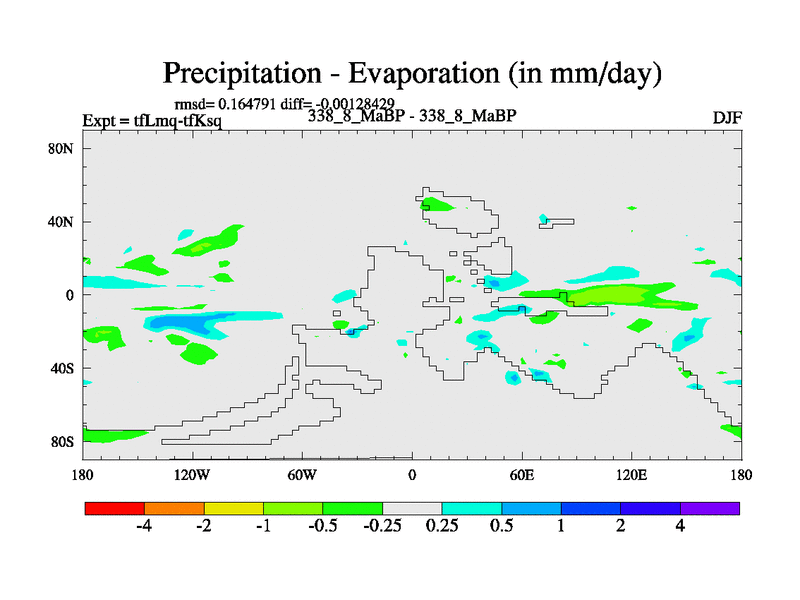 Precipitation - Evaporation (in mm/day)

rmsd= 0.164791 diff= -0.00128429

Expt = tfLmq-tfKsq

338_8_MaBP - 338_8_MaBP

DJF

80N
40N
0
40S
80S

180
120W
60W
0
60E
120E
180

-4
-2
-1
-0.5
-0.25
0.25
0.5
1
2
4